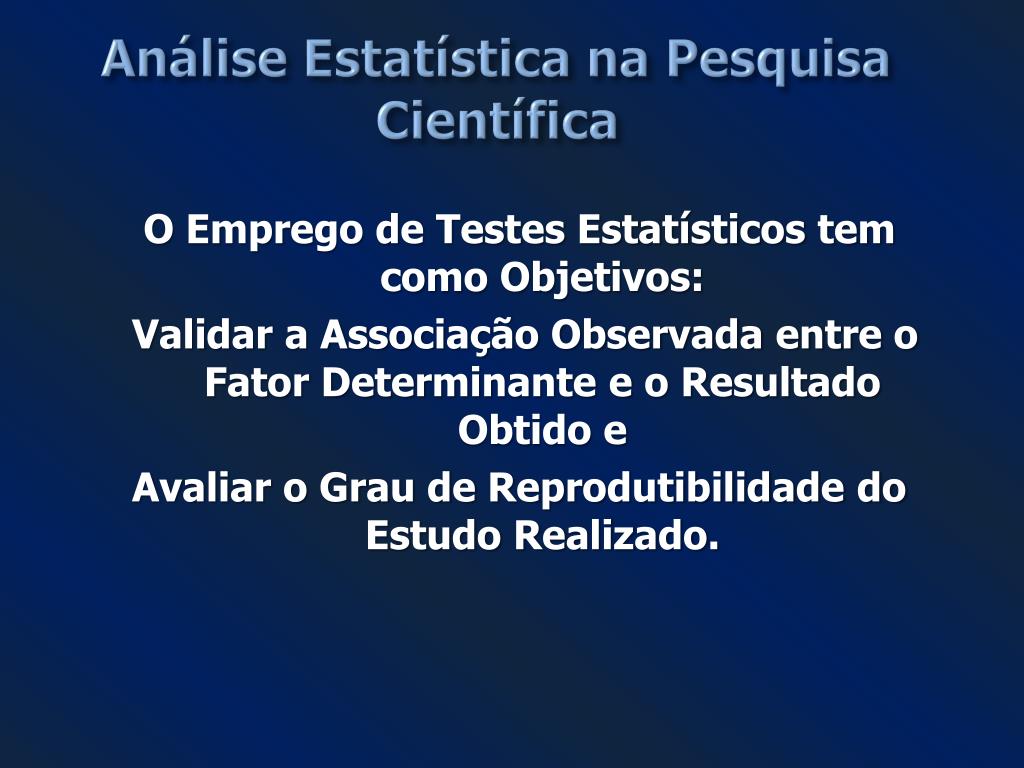 Análise Estatística na Pesquisa Científica

O Emprego de Testes Estatísticos tem como Objetivos:

Validar a Associação Observada entre o Fator Determinante e o Resultado Obtido e

Avaliar o Grau de Reprodutibilidade do Estudo Realizado.